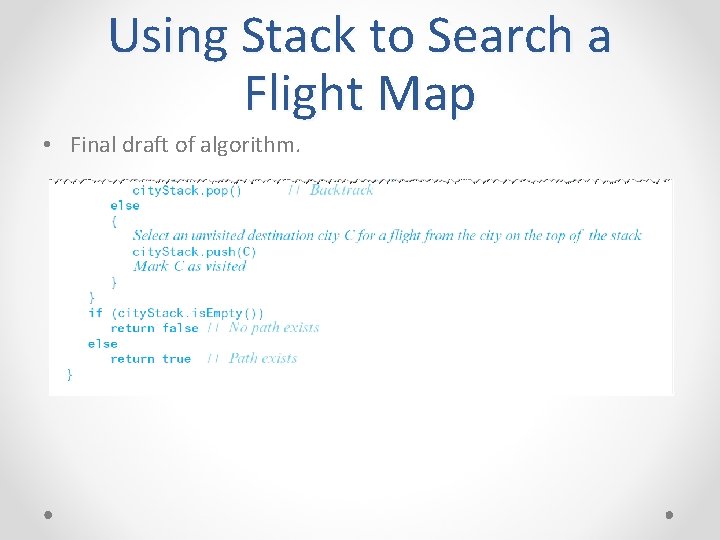 Using Stack to Search a Flight Map

• Final draft of algorithm.

cityStack.pop()     // Backtrack
else
{
Select an unvisited destination city C for a flight from the city on the top of the stack
cityStack.push(C)
Mark C as visited
}
}
if (cityStack.isEmpty())
return false // No path exists
else
return true  // Path exists
}